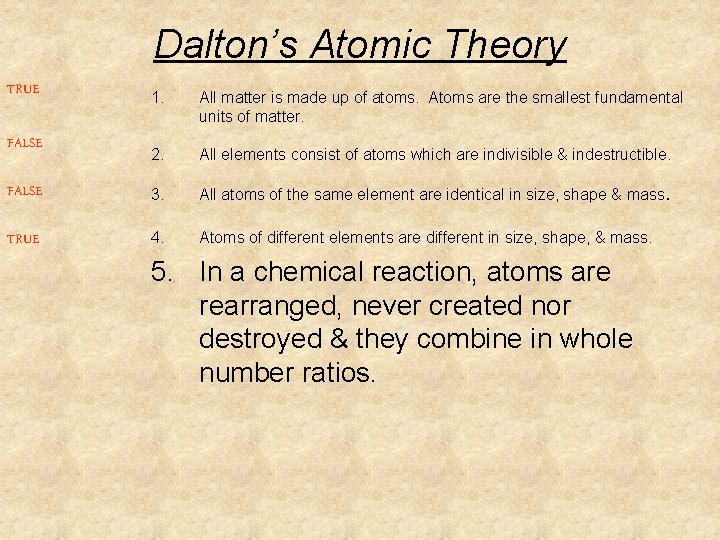 Dalton's Atomic Theory

TRUE

1. All matter is made up of atoms. Atoms are the smallest fundamental units of matter.

FALSE

2. All elements consist of atoms which are indivisible & indestructible.

FALSE

3. All atoms of the same element are identical in size, shape & mass.

TRUE

4. Atoms of different elements are different in size, shape, & mass.

5. In a chemical reaction, atoms are rearranged, never created nor destroyed & they combine in whole number ratios.